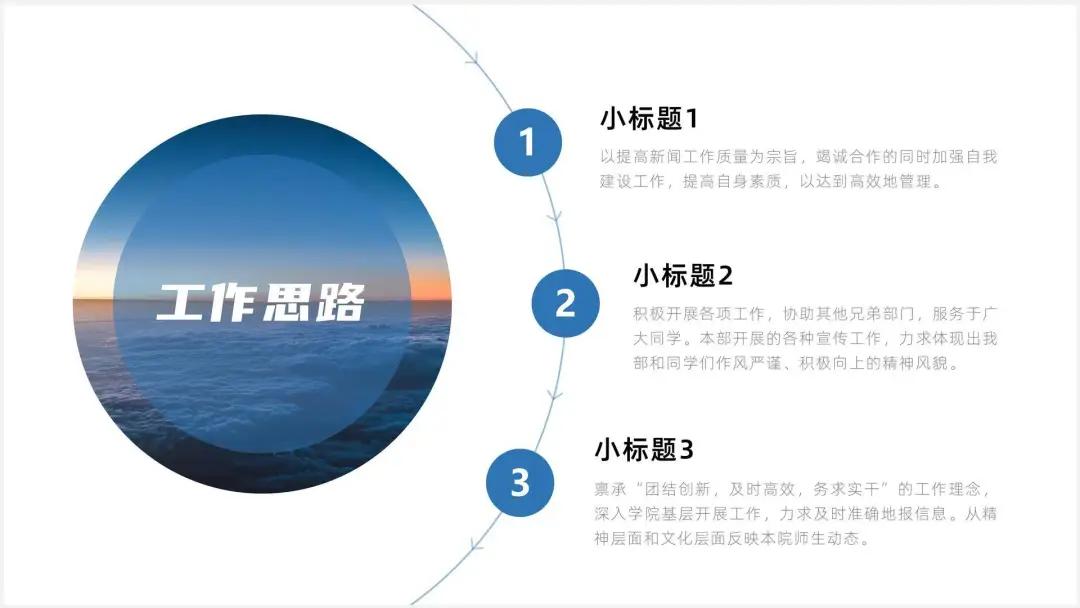 工作思路

1

小标题1

以提高新闻工作质量为宗旨，竭诚合作的同时加强自我建设工作，提高自身素质，以达到高效地管理。

2

小标题2

积极开展各项工作，协助其他兄弟部门，服务于广大同学。本部开展的各种宣传工作，力求体现出我部和同学们作风严谨、积极向上的精神风貌。

3

小标题3

禀承“团结创新，及时高效，务求实干”的工作理念，深入学院基层开展工作，力求及时准确地报信息。从精神层面和文化层面反映本院师生动态。